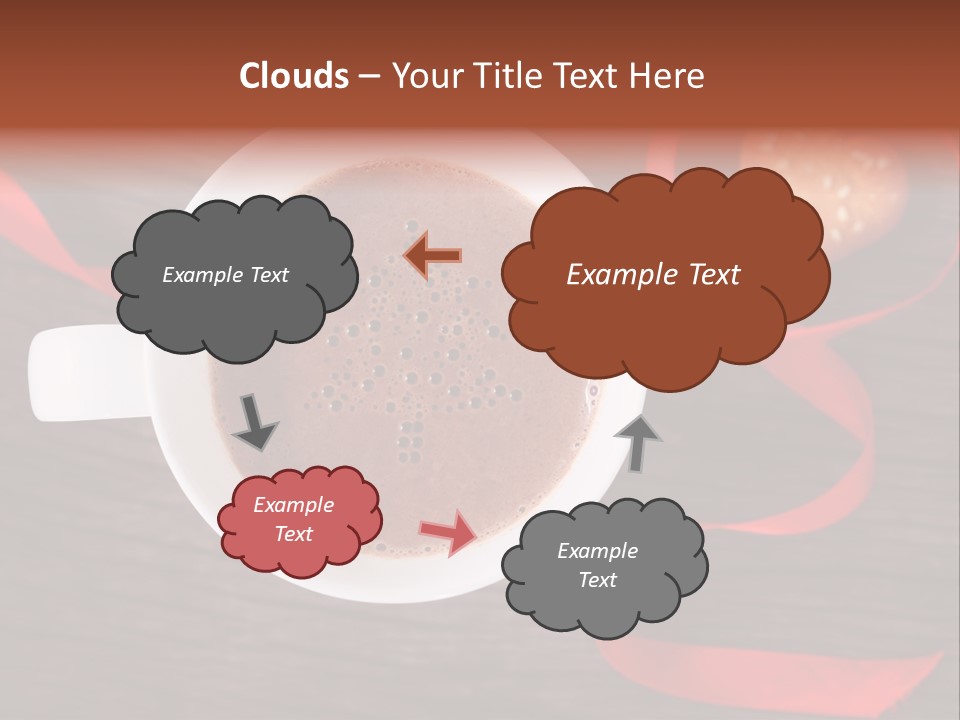 Clouds – Your Title Text Here

Example Text

Example Text

Example Text

Example Text